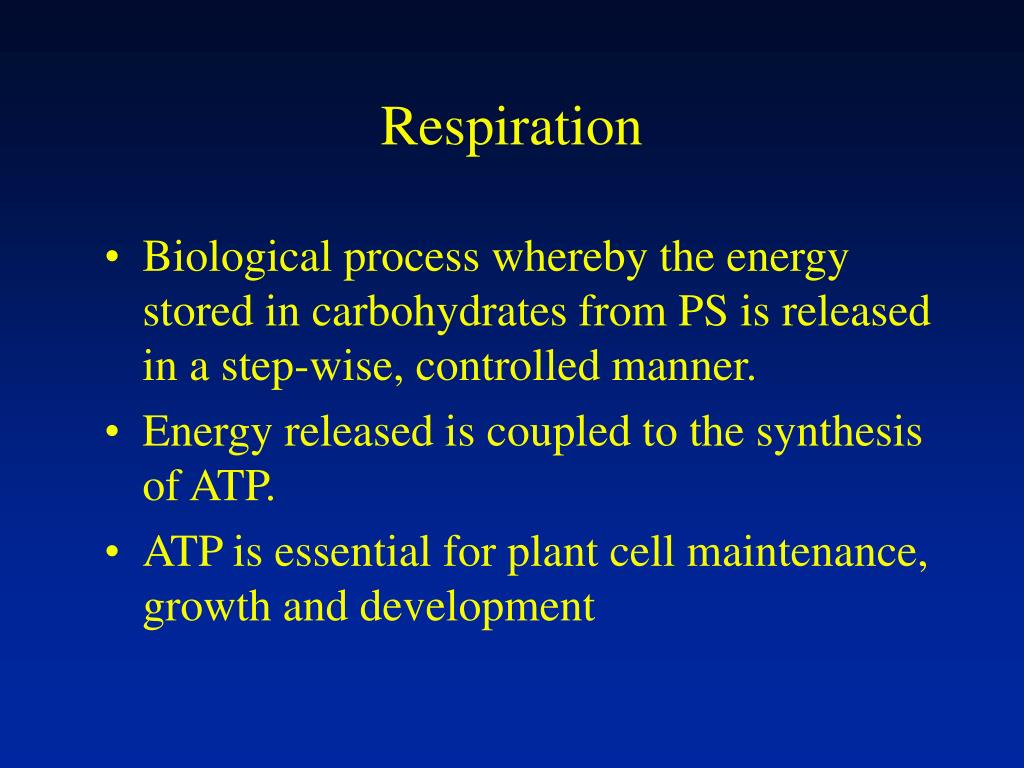 Respiration

• Biological process whereby the energy stored in carbohydrates from PS is released in a step-wise, controlled manner.
• Energy released is coupled to the synthesis of ATP.
• ATP is essential for plant cell maintenance, growth and development